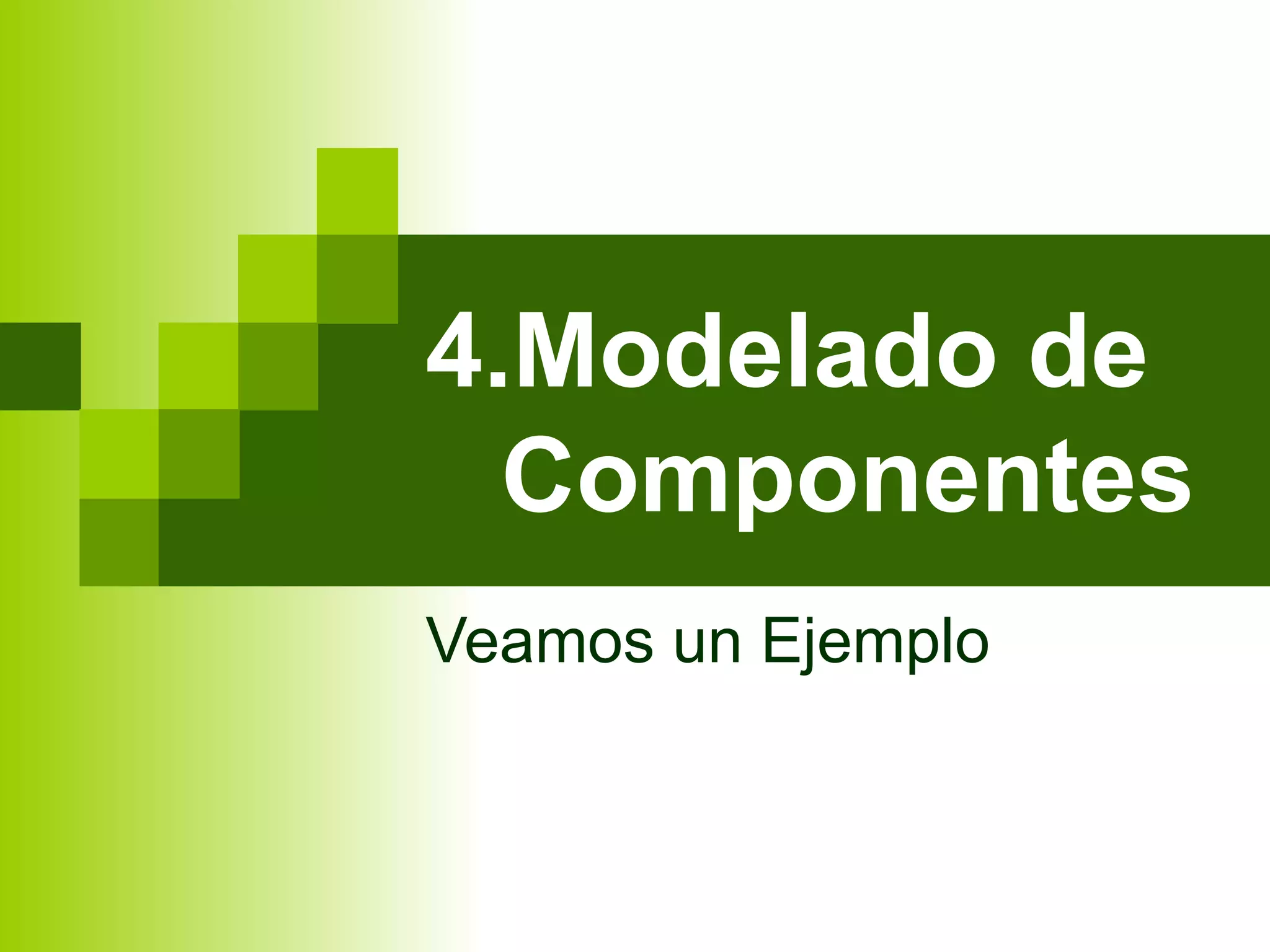 4.Modelado de Componentes

Veamos un Ejemplo